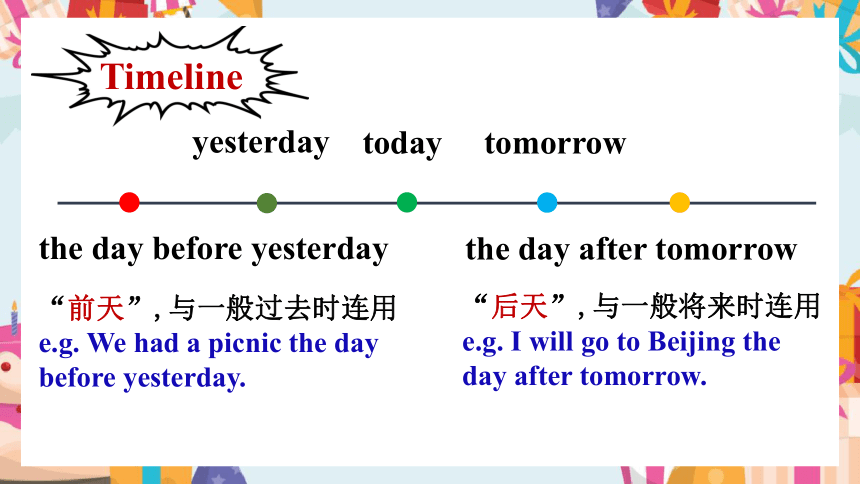 Timeline

yesterday today tomorrow

the day before yesterday

“前天”, 与一般过去时连用

e.g. We had a picnic the day before yesterday.

the day after tomorrow

“后天”, 与一般将来时连用

e.g. I will go to Beijing the day after tomorrow.